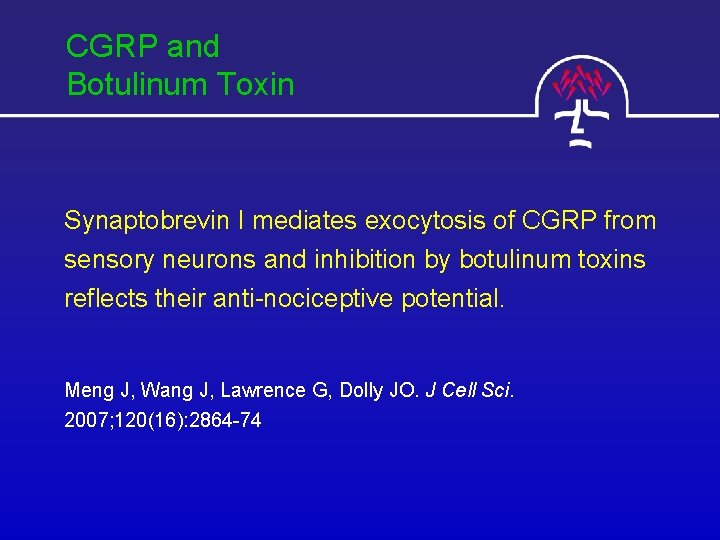 CGRP and
Botulinum Toxin

Synaptobrevin I mediates exocytosis of CGRP from sensory neurons and inhibition by botulinum toxins reflects their anti-nociceptive potential.

Meng J, Wang J, Lawrence G, Dolly JO. J Cell Sci. 2007;120(16):2864-74